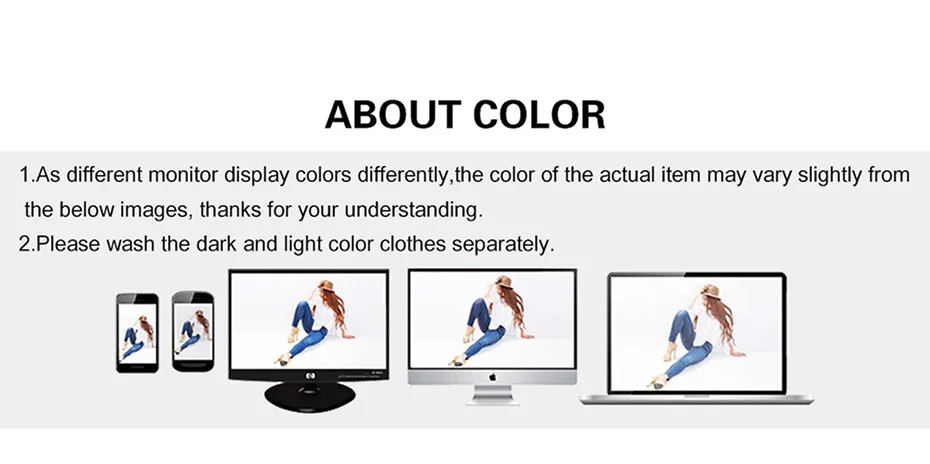 ABOUT COLOR

1.As different monitor display colors differently,the color of the actual item may vary slightly from the below images, thanks for your understanding.

2.Please wash the dark and light color clothes separately.